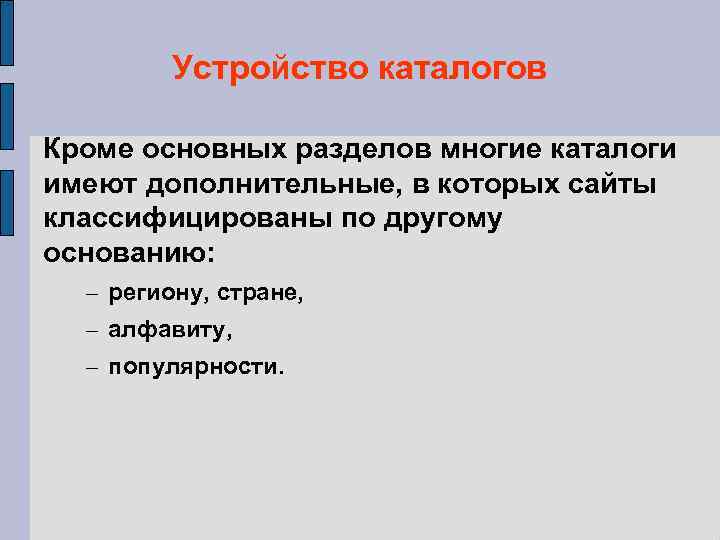 Устройство каталогов

Кроме основных разделов многие каталоги имеют дополнительные, в которых сайты классифицированы по другому основанию:

– региону, стране,
– алфавиту,
– популярности.